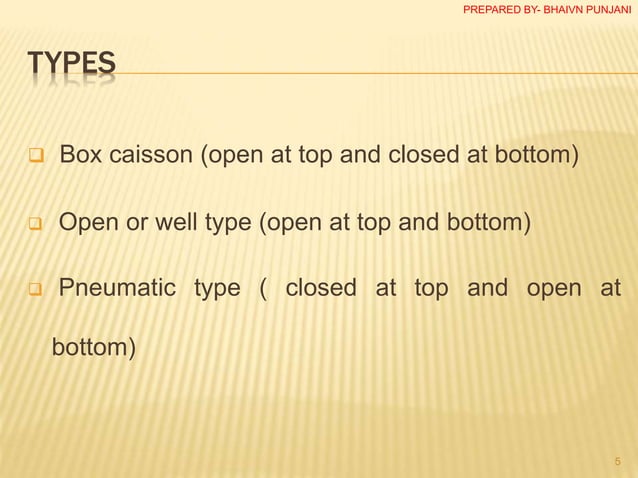 PREPARED BY- BHAIVN PUNJANI

TYPES

Box caisson (open at top and closed at bottom)

Open or well type (open at top and bottom)

Pneumatic type ( closed at top and open at bottom)

5